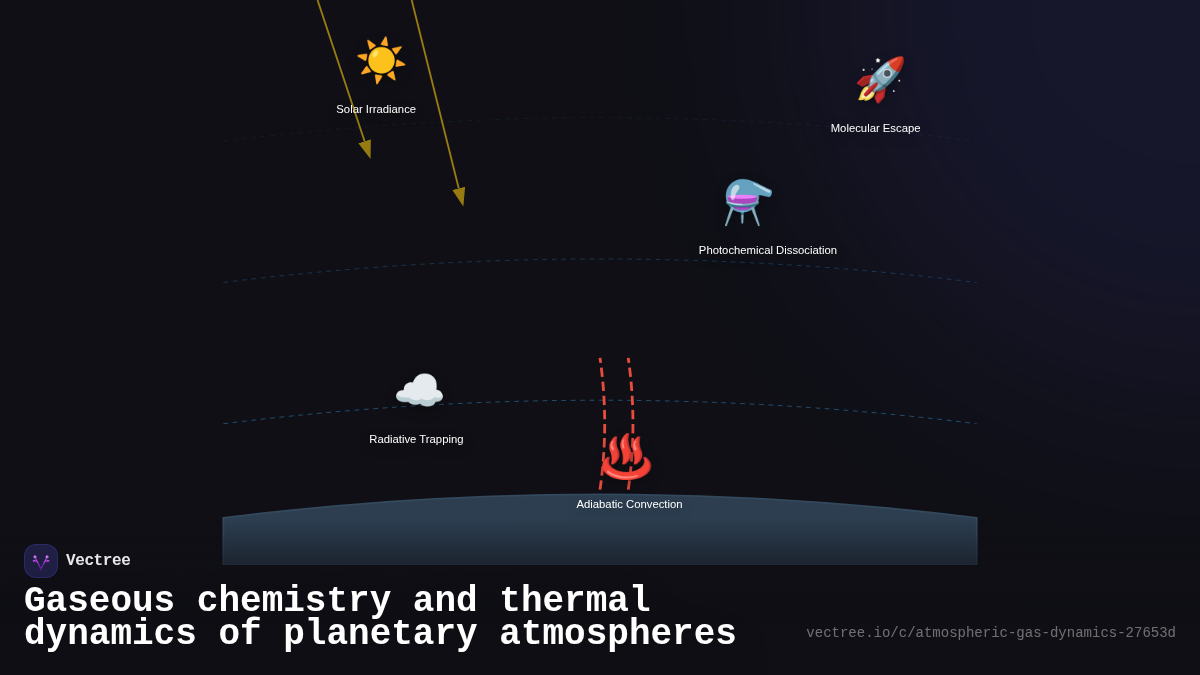 Solar Irradiance

Molecular Escape

Photochemical Dissociation

Radiative Trapping

Adiabatic Convection

Vectree

Gaseous chemistry and thermal dynamics of planetary atmospheres

vectree.io/c/atmospheric-gas-dynamics-27653d